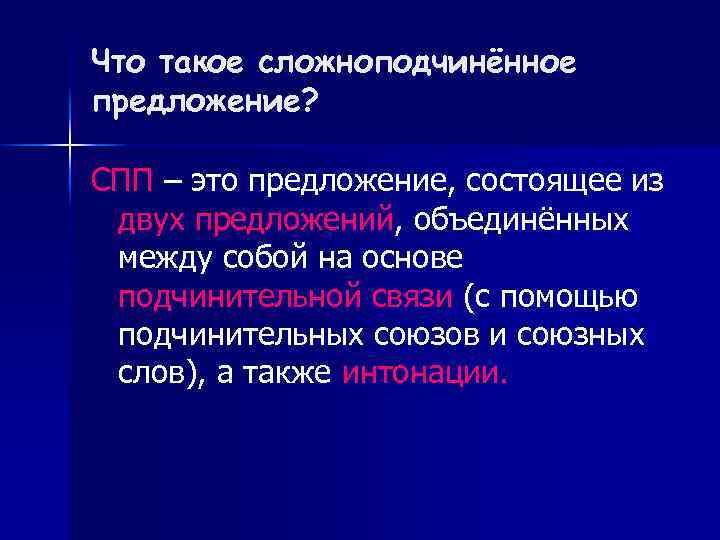 Что такое сложноподчинённое предложение?

СПП – это предложение, состоящее из двух предложений, объединённых между собой на основе подчинительной связи (с помощью подчинительных союзов и союзных слов), а также интонации.